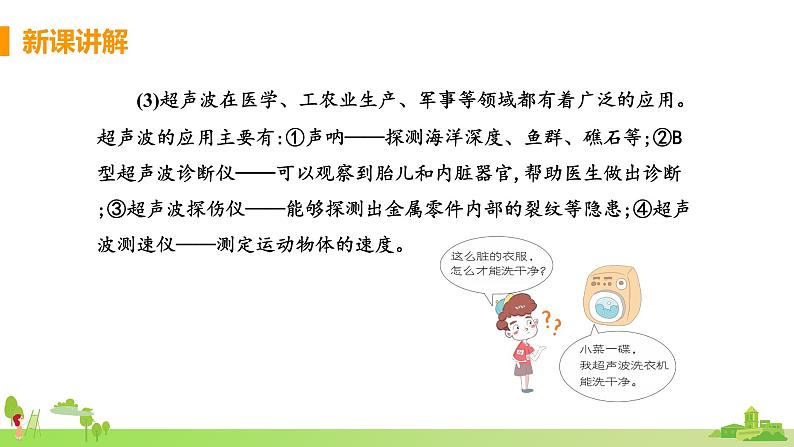 新课讲解

(3)超声波在医学、工农业生产、军事等领域都有着广泛的应用。超声波的应用主要有:①声呐——探测海洋深度、鱼群、礁石等;②B型超声波诊断仪——可以观察到胎儿和内脏器官,帮助医生做出诊断;③超声波探伤仪——能够探测出金属零件内部的裂纹等隐患;④超声波测速仪——测定运动物体的速度。

这么脏的衣服,怎么才能洗干净?

??

小菜一碟,我超声波洗衣机能洗干净。